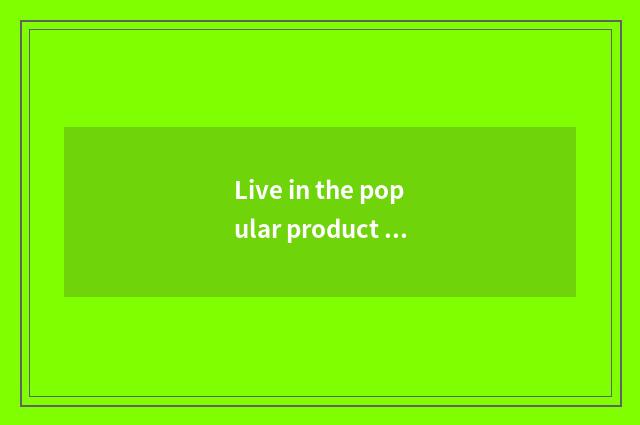 Live in the pop
ular product ...